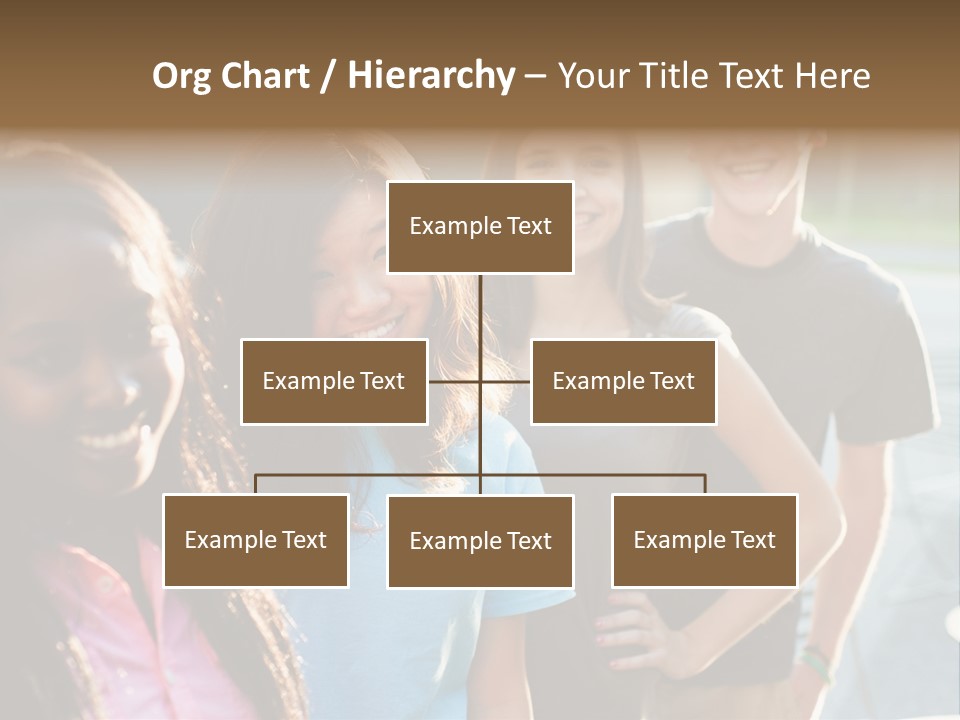 Org Chart / Hierarchy – Your Title Text Here

Example Text

Example Text

Example Text

Example Text

Example Text

Example Text